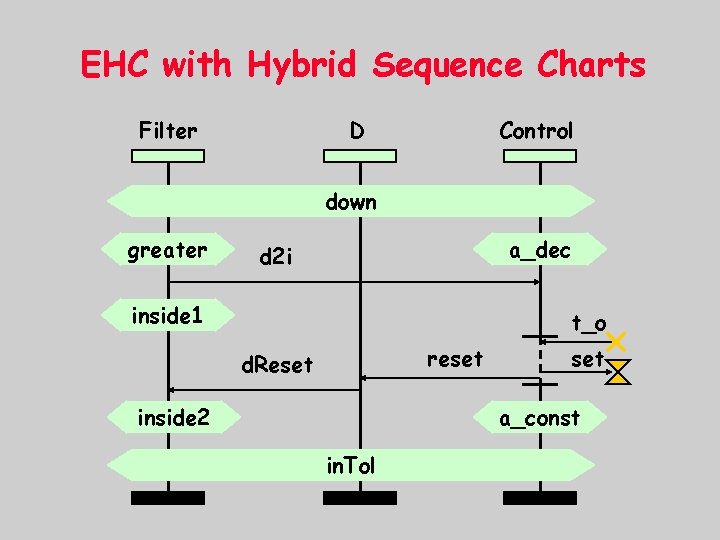 EHC with Hybrid Sequence Charts

Filter

D

Control

down

greater

d2i

a_dec

inside1

t_o

dReset

reset

set

inside2

a_const

inTol